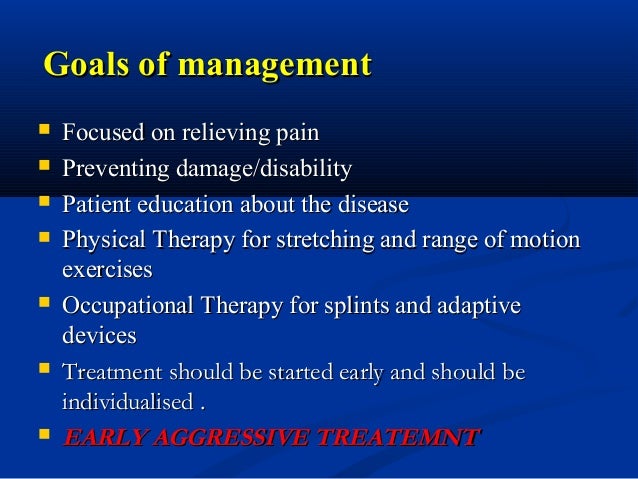 Goals of management

- Focused on relieving pain
- Preventing damage/disability
- Patient education about the disease
- Physical Therapy for stretching and range of motion exercises
- Occupational Therapy for splints and adaptive devices
- Treatment should be started early and should be individualised .
- EARLY AGGRESSIVE TREATEMNT